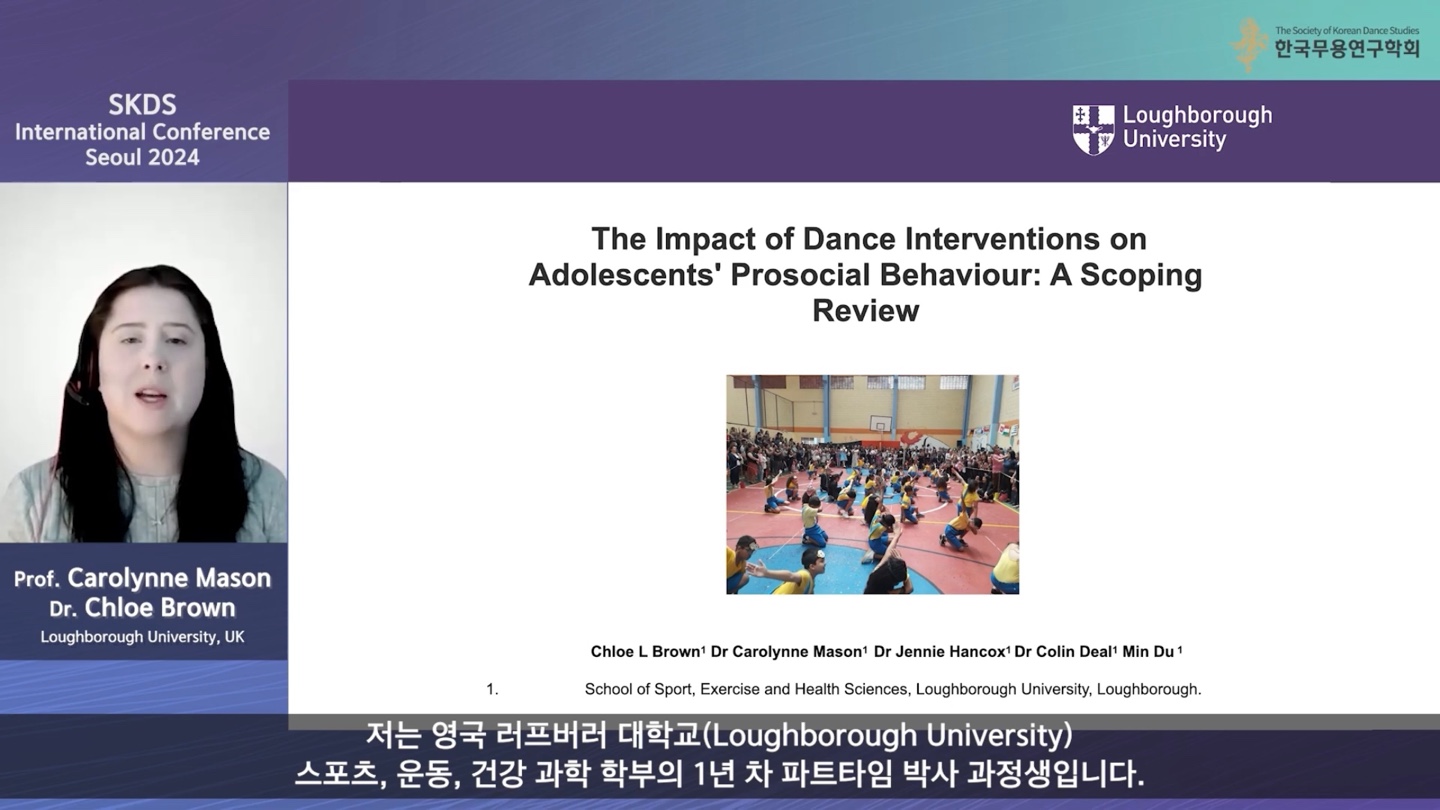 The Society of Korean Dance Studies
한국무용연구학회

SKDS
International Conference
Seoul 2024

Loughborough University

The Impact of Dance Interventions on Adolescents' Prosocial Behaviour: A Scoping Review

Chloe L Brown$^1$ Dr Carolynne Mason$^1$ Dr Jennie Hancox$^1$ Dr Colin Deal$^1$ Min Du $^1$

1. School of Sport, Exercise and Health Sciences, Loughborough University, Loughborough.

Prof. Carolynne Mason
Dr. Chloe Brown
Loughborough University, UK

저는 영국 러프버러 대학교(Loughborough University)
스포츠, 운동, 건강 과학 학부의 1년 차 파트타임 박사 과정생입니다.